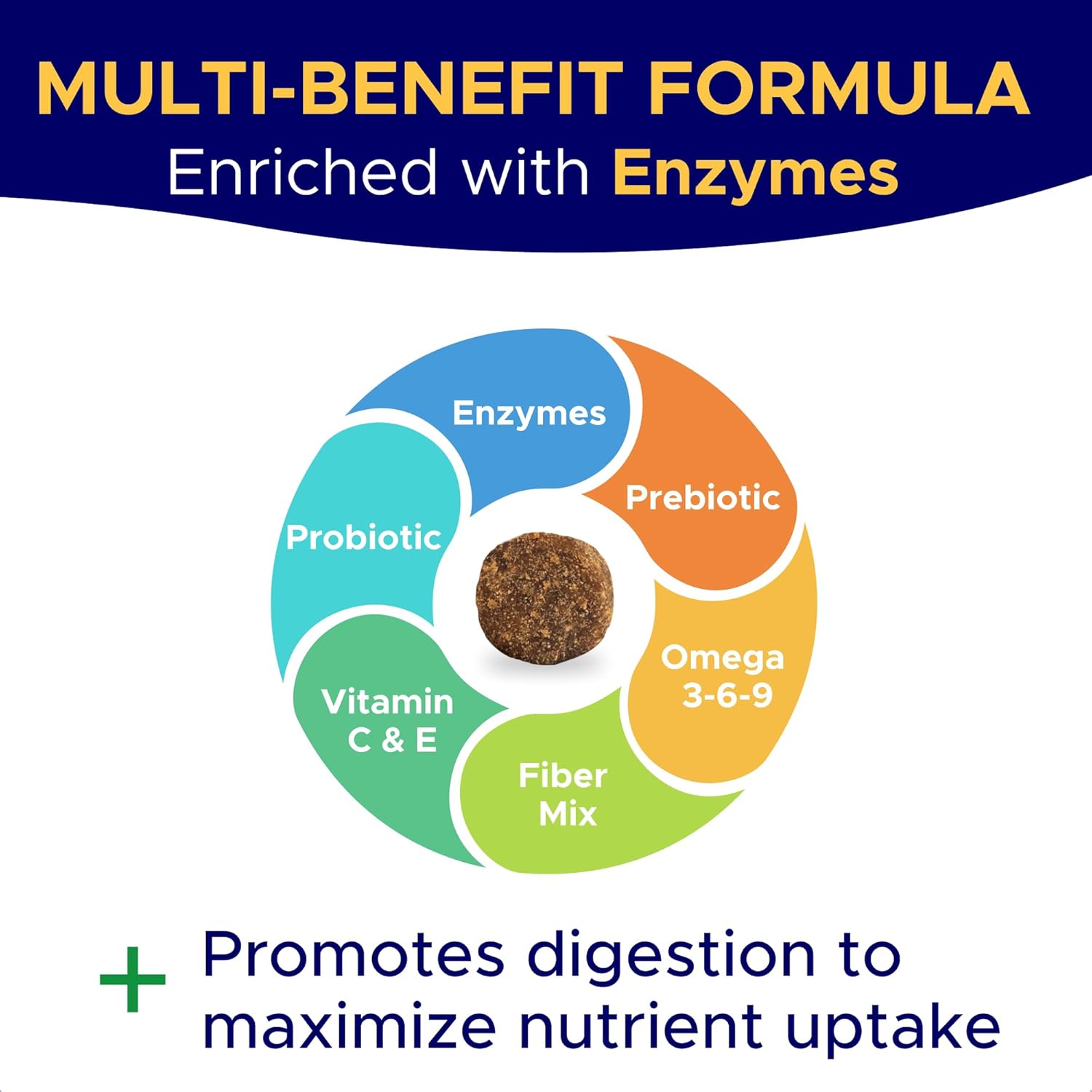 MULTI-BENEFIT FORMULA
Enriched with Enzymes

Enzymes

Prebiotic

Omega 3-6-9

Fiber Mix

Vitamin C & E

Probiotic

+ Promotes digestion to maximize nutrient uptake